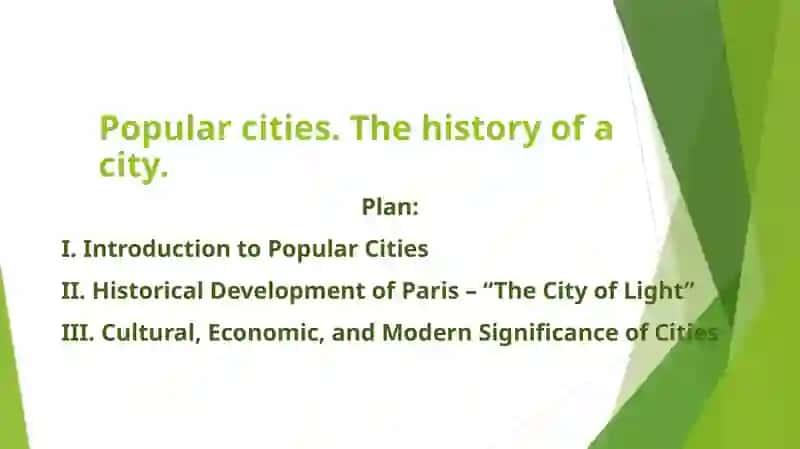 Popular cities. The history of a city.

Plan:

I. Introduction to Popular Cities

II. Historical Development of Paris – “The City of Light”

III. Cultural, Economic, and Modern Significance of Cities